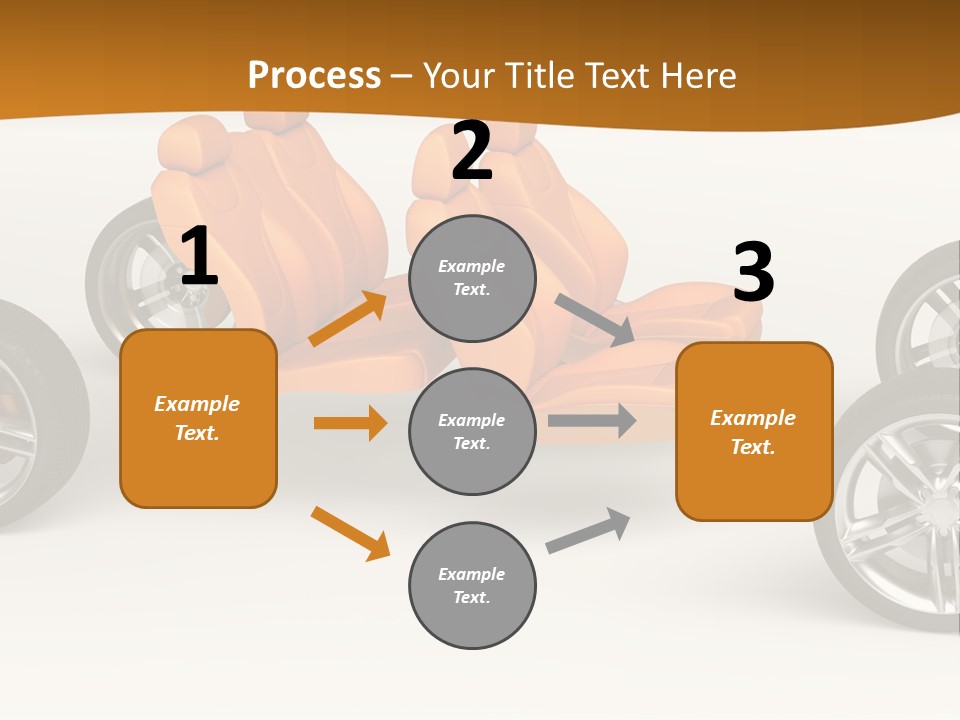 Process – Your Title Text Here

1

Example Text.

2

Example Text.

Example Text.

Example Text.

3

Example Text.